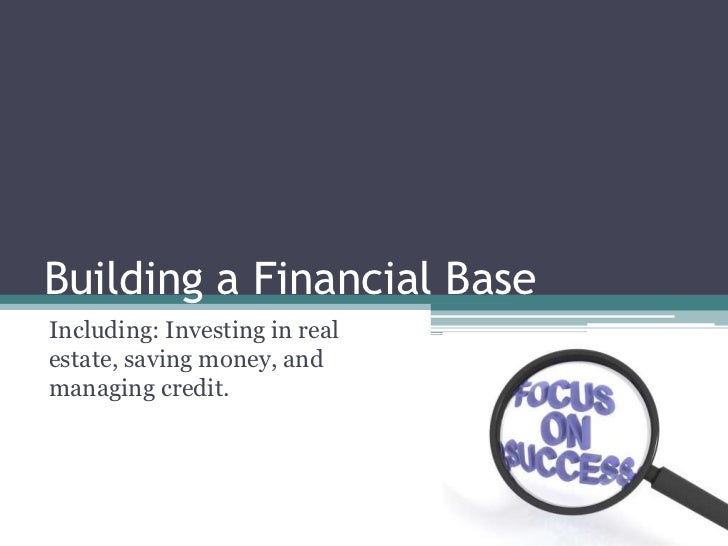 Building a Financial Base

Including: Investing in real estate, saving money, and managing credit.

FOCUS ON SUCCESS